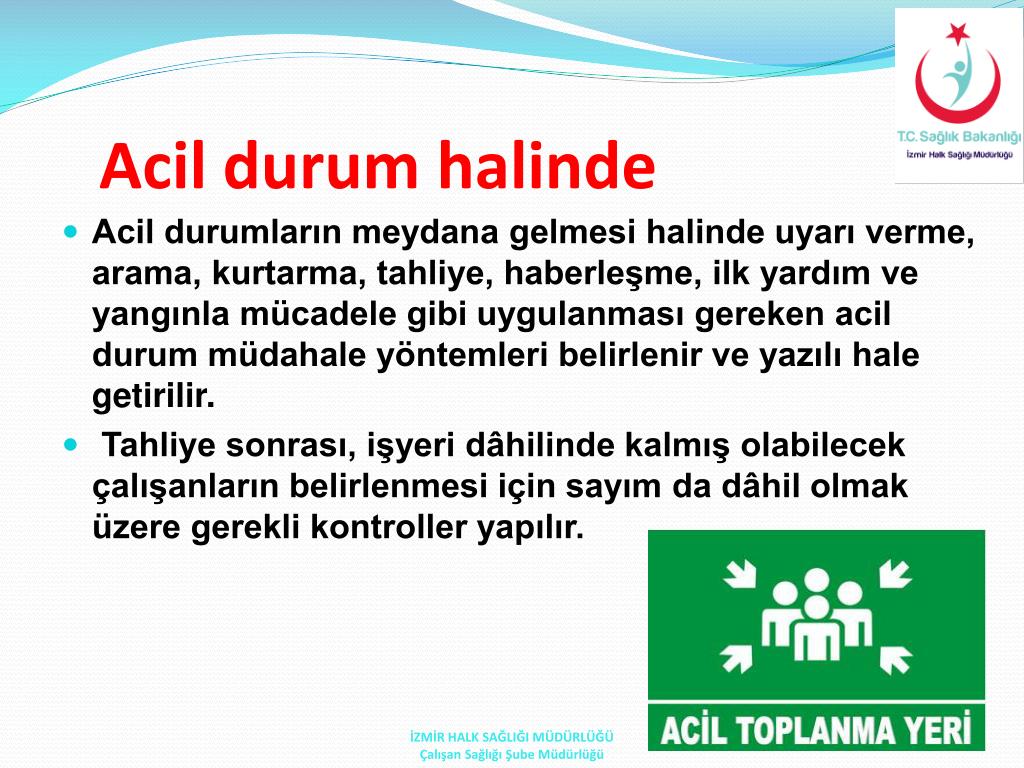 T.C. Sağlık Bakanlığı
İzmir Halk Sağlığı Müdürlüğü

Acil durum halinde

Acil durumların meydana gelmesi halinde uyarı verme, arama, kurtarma, tahliye, haberleşme, ilk yardım ve yangınla mücadele gibi uygulanması gereken acil durum müdahale yöntemleri belirlenir ve yazılı hale getirilir.

Tahliye sonrası, işyeri dâhilinde kalmış olabilecek çalışanların belirlenmesi için sayım da dâhil olmak üzere gerekli kontroller yapılır.

ACİL TOPLANMA YERİ

İZMİR HALK SAĞLIĞI MÜDÜRLÜĞÜ
Çalışan Sağlığı Şube Müdürlüğü